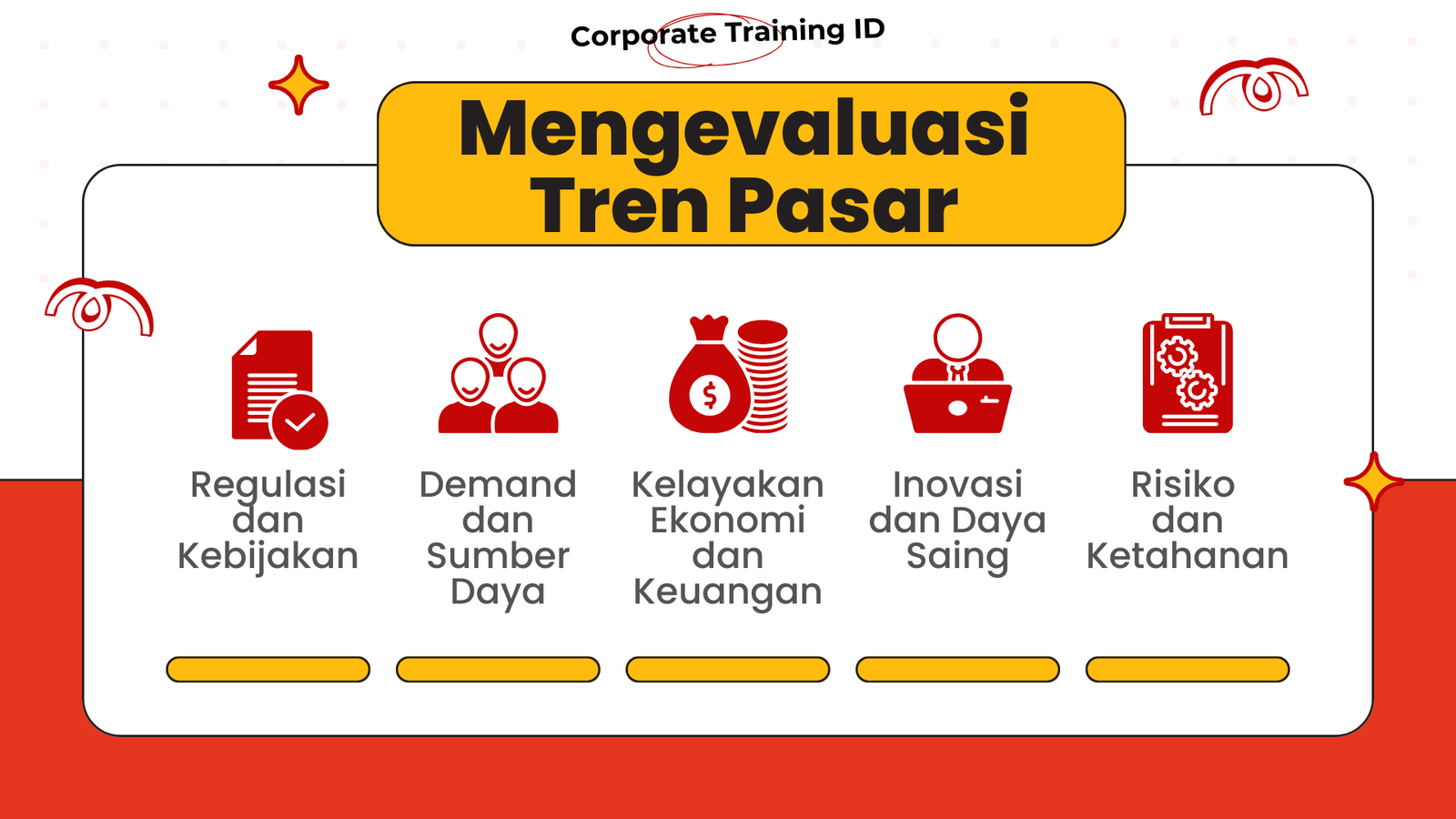 Corporate Training ID

Mengevaluasi Tren Pasar

Regulasi dan Kebijakan

Demand dan Sumber Daya

Kelayakan Ekonomi dan Keuangan

Inovasi dan Daya Saing

Risiko dan Ketahanan